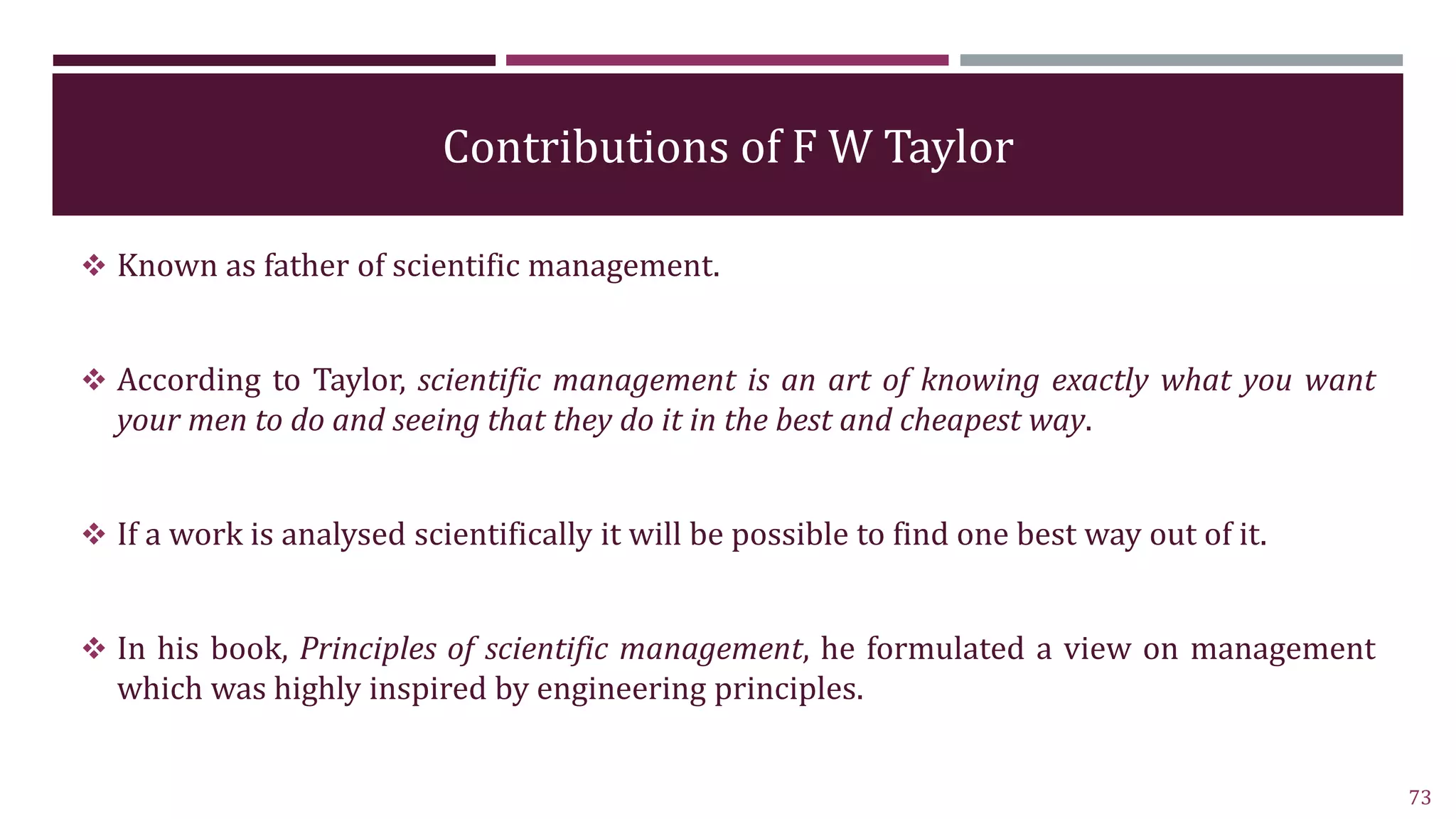 Contributions of F W Taylor

❖ Known as father of scientific management.

❖ According to Taylor, scientific management is an art of knowing exactly what you want your men to do and seeing that they do it in the best and cheapest way.

❖ If a work is analysed scientifically it will be possible to find one best way out of it.

❖ In his book, Principles of scientific management, he formulated a view on management which was highly inspired by engineering principles.

73